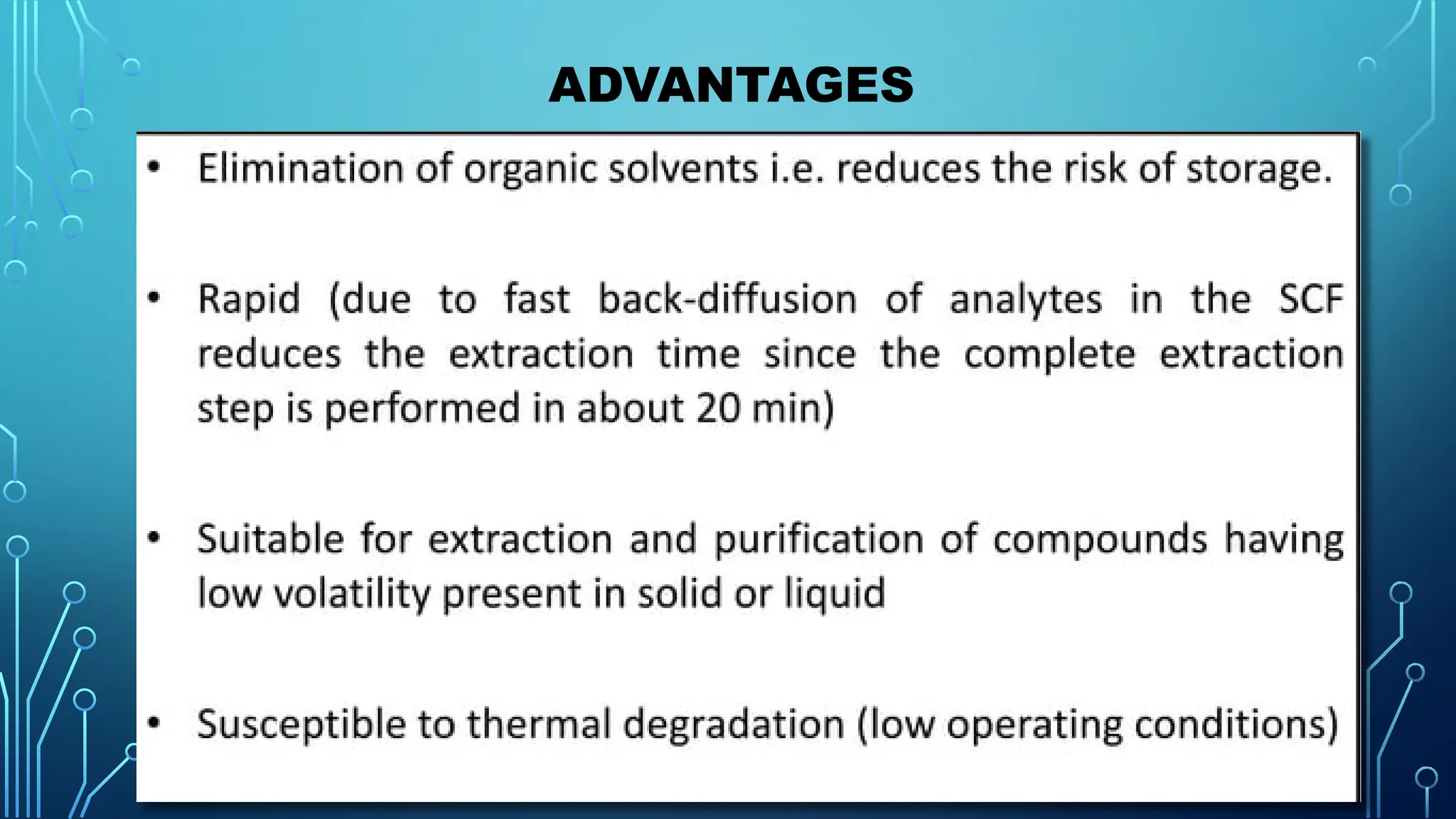 ADVANTAGES

• Elimination of organic solvents i.e. reduces the risk of storage.

• Rapid (due to fast back-diffusion of analytes in the SCF reduces the extraction time since the complete extraction step is performed in about 20 min)

• Suitable for extraction and purification of compounds having low volatility present in solid or liquid

• Susceptible to thermal degradation (low operating conditions)